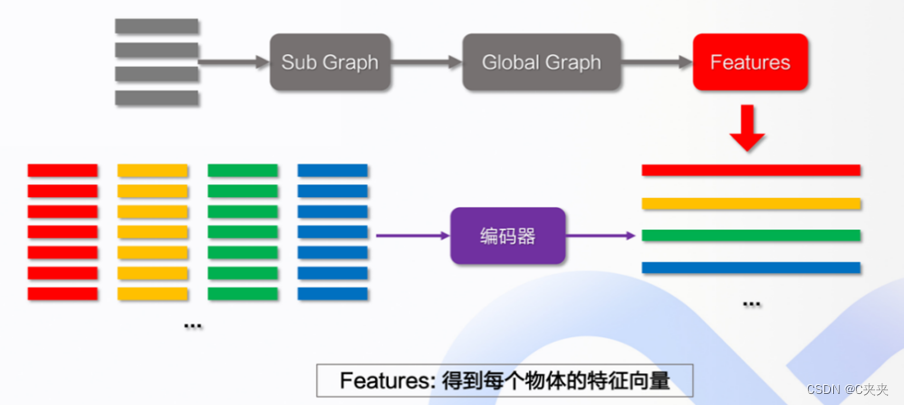 Sub Graph

Global Graph

Features

编码器

...

...

Features: 得到每个物体的特征向量

CSDN @C夹夹